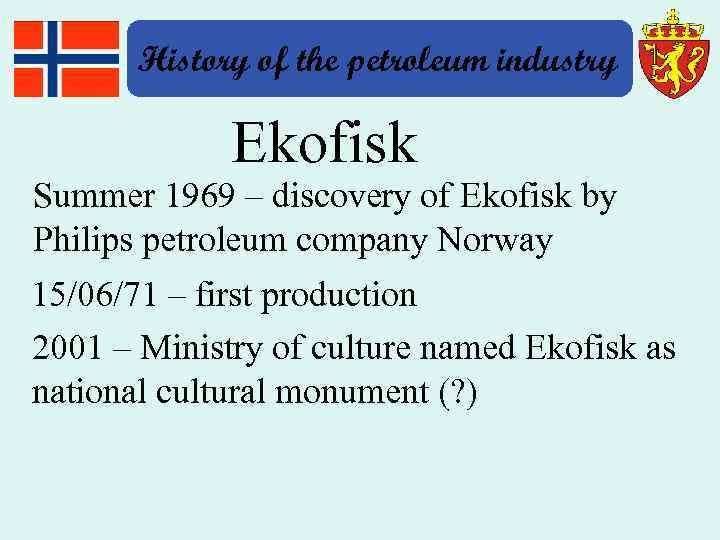 History of the petroleum industry

Ekofisk

Summer 1969 – discovery of Ekofisk by Philips petroleum company Norway

15/06/71 – first production

2001 – Ministry of culture named Ekofisk as national cultural monument (?)